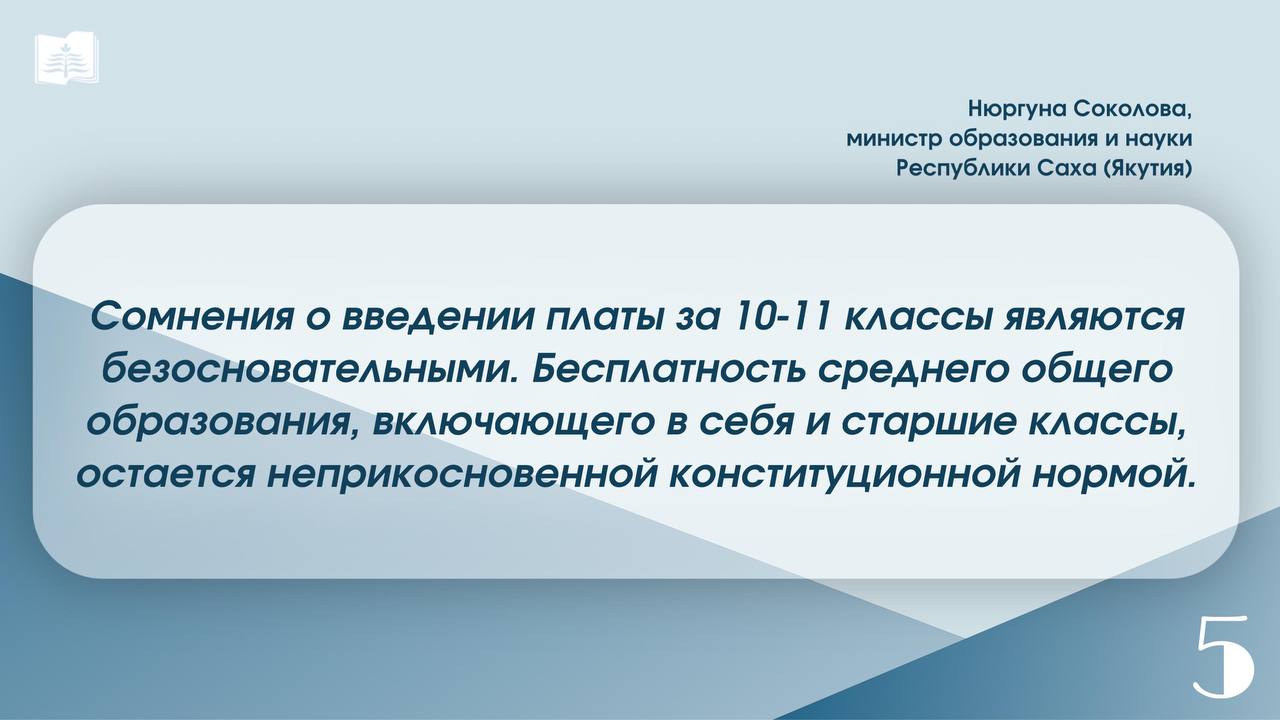 Нюргуна Соколова,
министр образования и науки
Республики Саха (Якутия)

Сомнения о введении платы за 10-11 классы являются безосновательными. Бесплатность среднего общего образования, включающего в себя и старшие классы, остается неприкосновенной конституционной нормой.

5